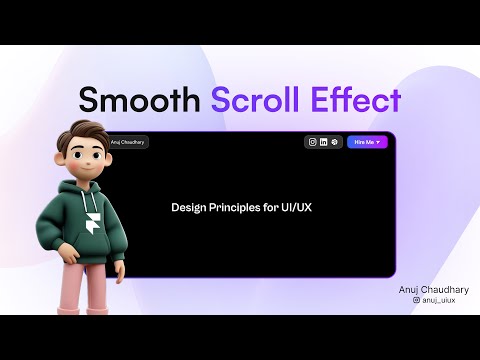 Smooth Scroll Effect

Anuj Chaudhary

Hire Me

Design Principles for UI/UX

Anuj Chaudhary
anuj_uiux